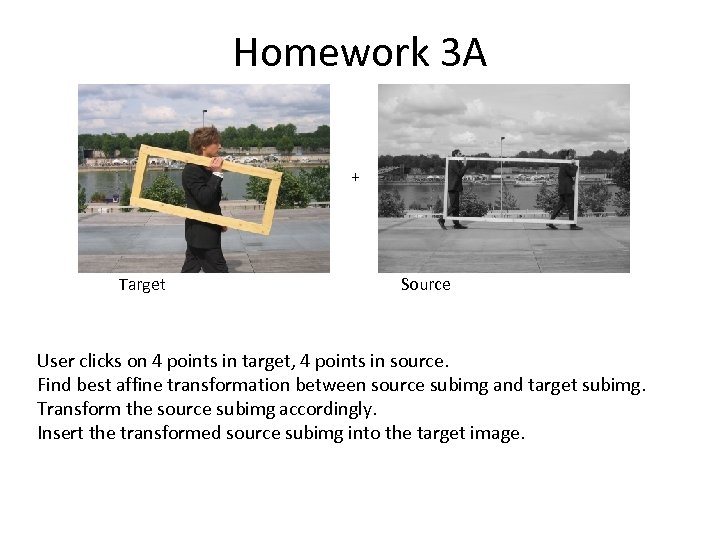 Homework 3A

+

Target

Source

User clicks on 4 points in target, 4 points in source.
Find best affine transformation between source subimg and target subimg.
Transform the source subimg accordingly.
Insert the transformed source subimg into the target image.